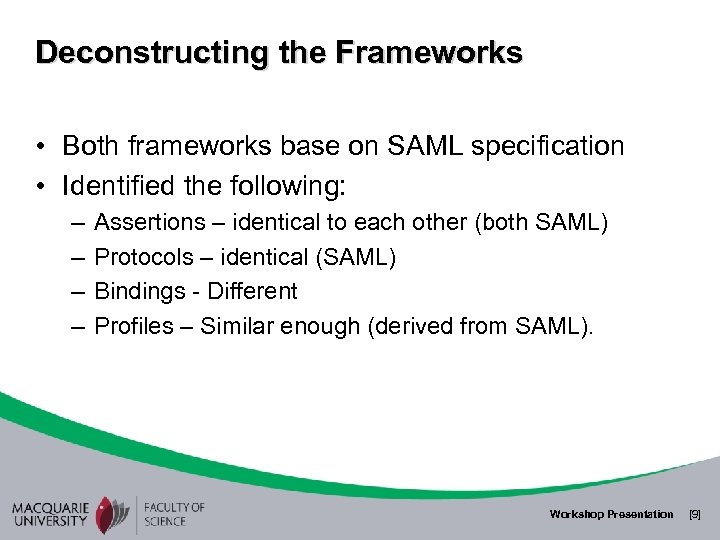 Deconstructing the Frameworks

• Both frameworks base on SAML specification
• Identified the following:
– Assertions – identical to each other (both SAML)
– Protocols – identical (SAML)
– Bindings - Different
– Profiles – Similar enough (derived from SAML).

MACQUARIE UNIVERSITY

FACULTY OF SCIENCE

Workshop Presentation [9]